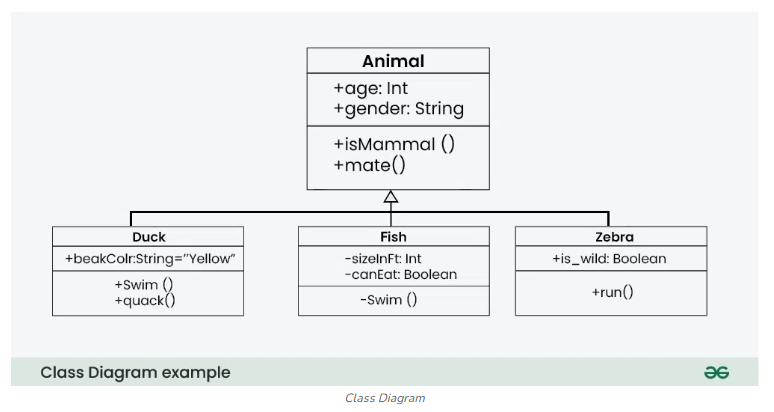 Animal
+age: Int
+gender: String
+isMammal ()
+mate()

Duck
+beakColr:String="Yellow"
+Swim ()
+quack()

Fish
-sizeInFt: Int
-canEat: Boolean
-Swim ()

Zebra
+is_wild: Boolean
+run()

Class Diagram example

Class Diagram